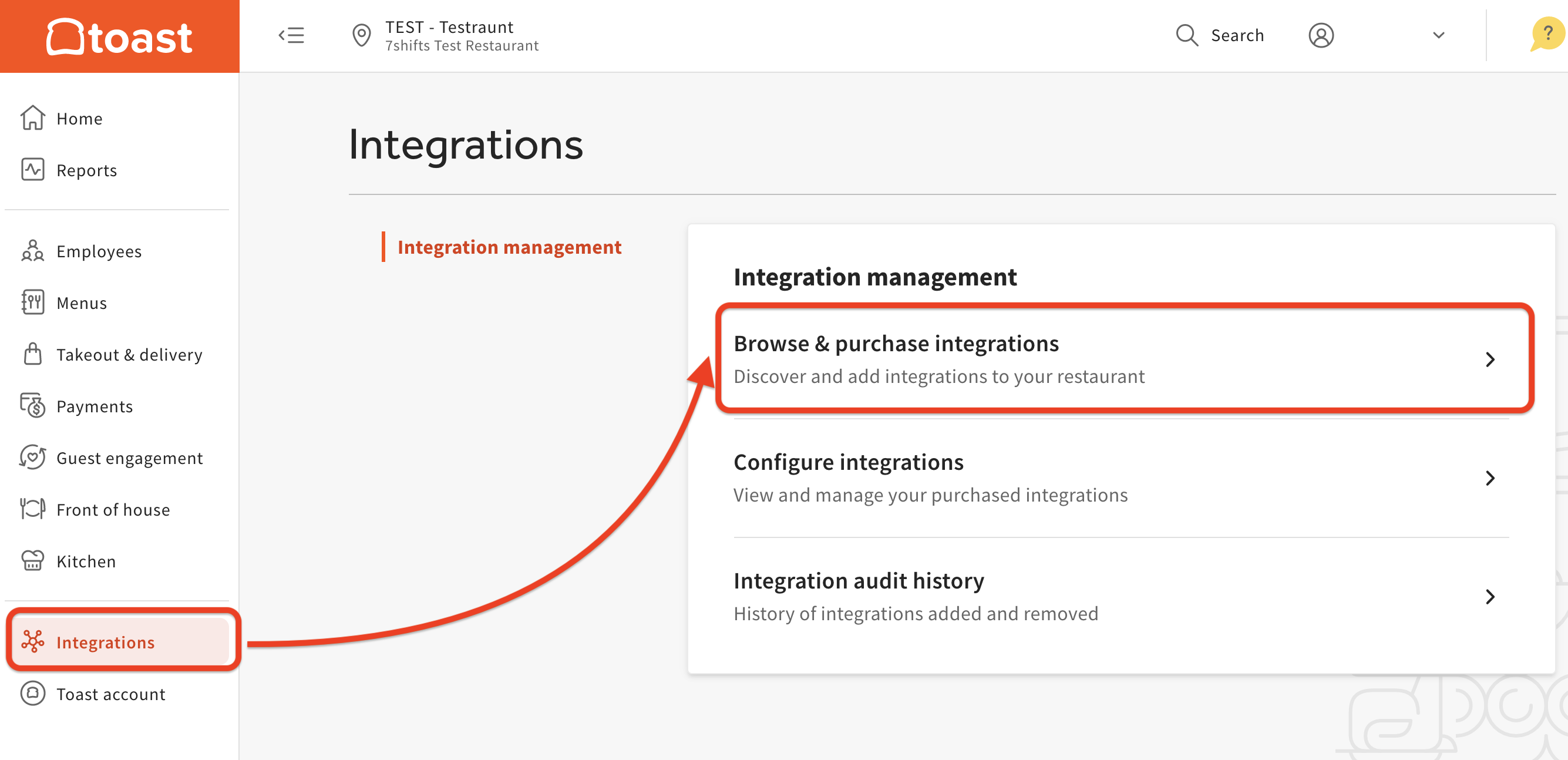 toast

TEST - Testraunt
7shifts Test Restaurant

Search

?

Home
Reports
Employees
Menus
Takeout & delivery
Payments
Guest engagement
Front of house
Kitchen
Integrations
Toast account

Integrations

Integration management

Integration management

Browse & purchase integrations
Discover and add integrations to your restaurant

Configure integrations
View and manage your purchased integrations

Integration audit history
History of integrations added and removed